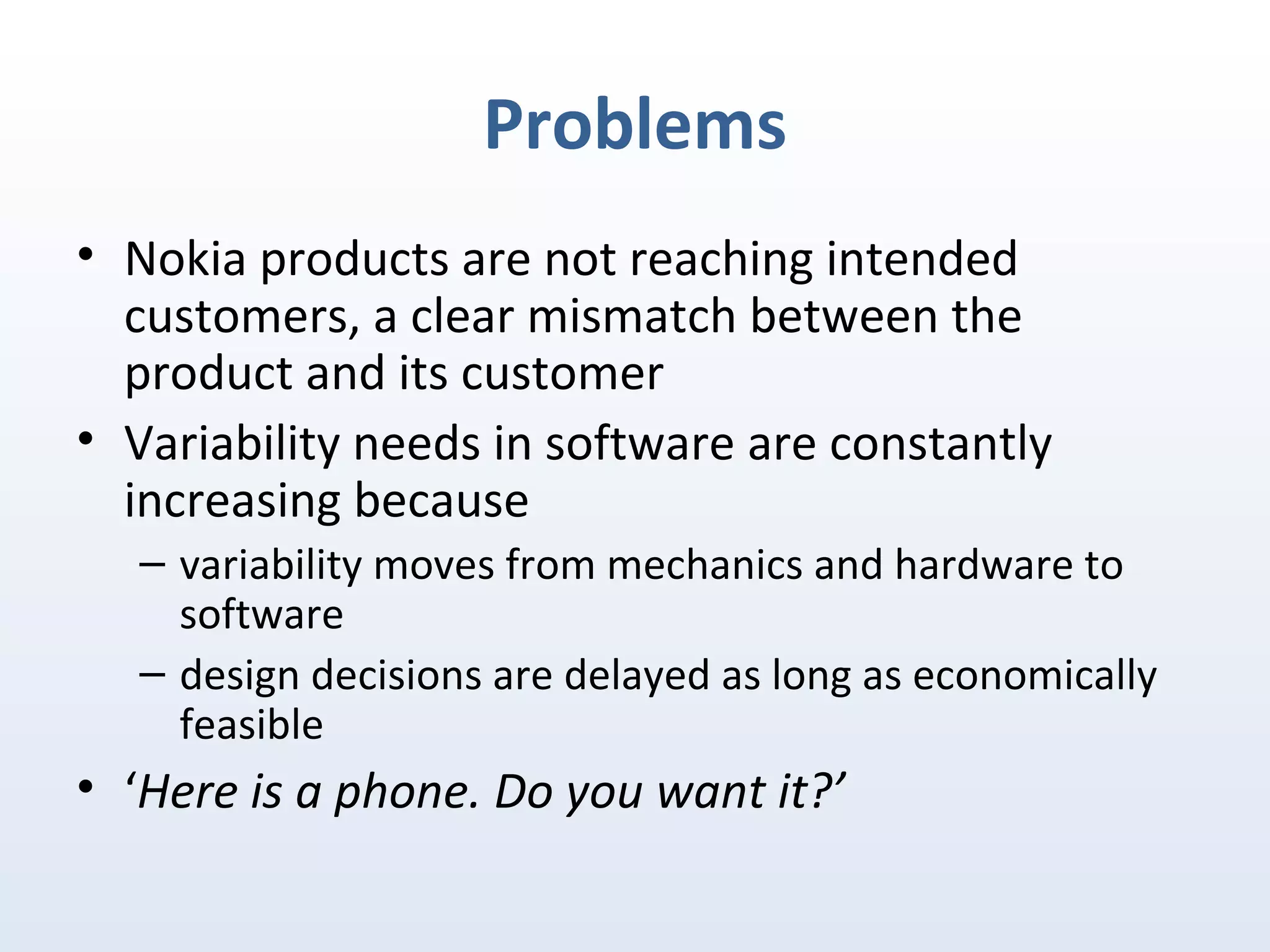 Problems

• Nokia products are not reaching intended customers, a clear mismatch between the product and its customer

• Variability needs in software are constantly increasing because

– variability moves from mechanics and hardware to software

– design decisions are delayed as long as economically feasible

• ‘Here is a phone. Do you want it?’